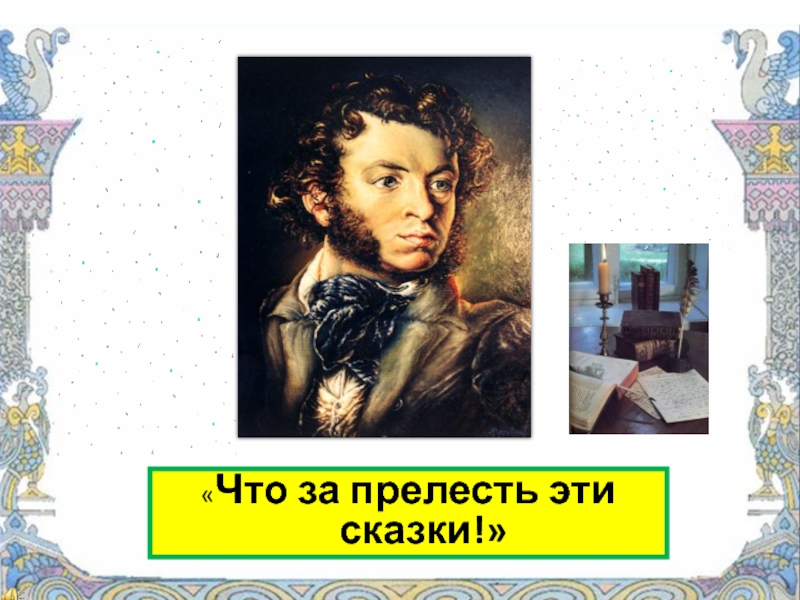 «Что за прелесть эти сказки!»